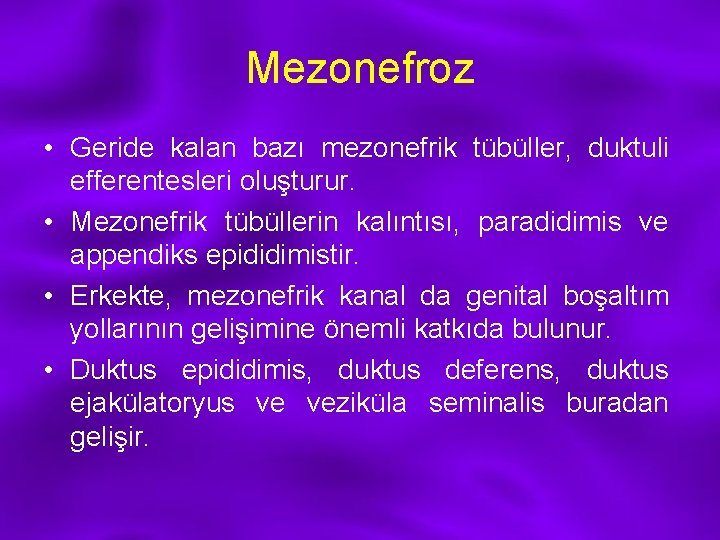 Mezonefroz

• Geride kalan bazı mezonefrik tübüller, duktuli efferentesleri oluşturur.
• Mezonefrik tübüllerin kalıntısı, paradidimis ve appendiks epididimistir.
• Erkekte, mezonefrik kanal da genital boşaltım yollarının gelişimine önemli katkıda bulunur.
• Duktus epididimis, duktus deferens, duktus ejakülatoryus ve veziküla seminalis buradan gelişir.